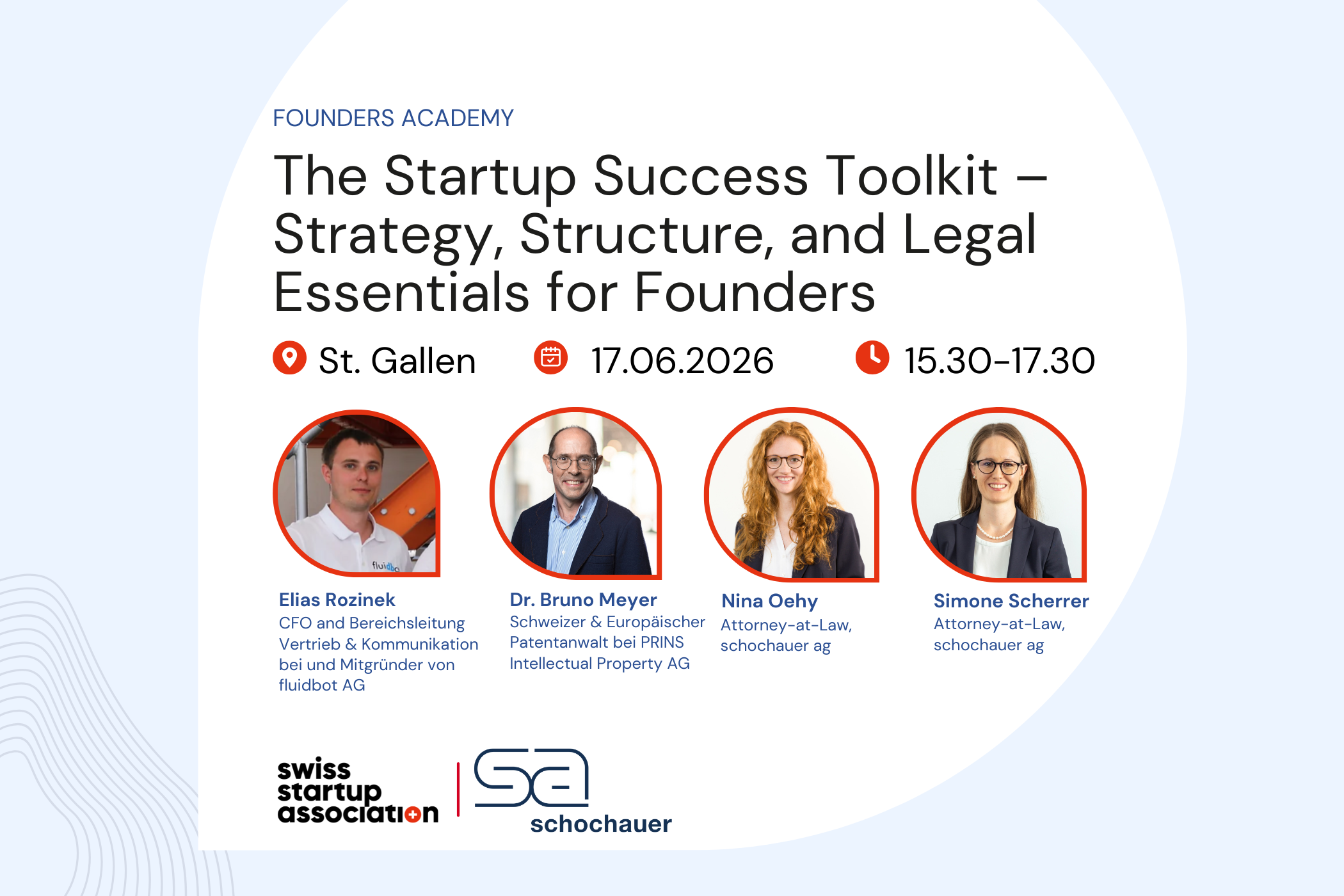 FOUNDERS ACADEMY

The Startup Success Toolkit – Strategy, Structure, and Legal Essentials for Founders

St. Gallen 17.06.2026 15.30-17.30

fluidbo

Elias Rozinek
CFO and Bereichsleitung Vertrieb & Kommunikation bei und Mitgründer von fluidbot AG

Dr. Bruno Meyer
Schweizer & Europäischer Patentanwalt bei PRINS Intellectual Property AG

Nina Oehy
Attorney-at-Law, schochauer ag

Simone Scherrer
Attorney-at-Law, schochauer ag

swiss startup association

sa schochauer